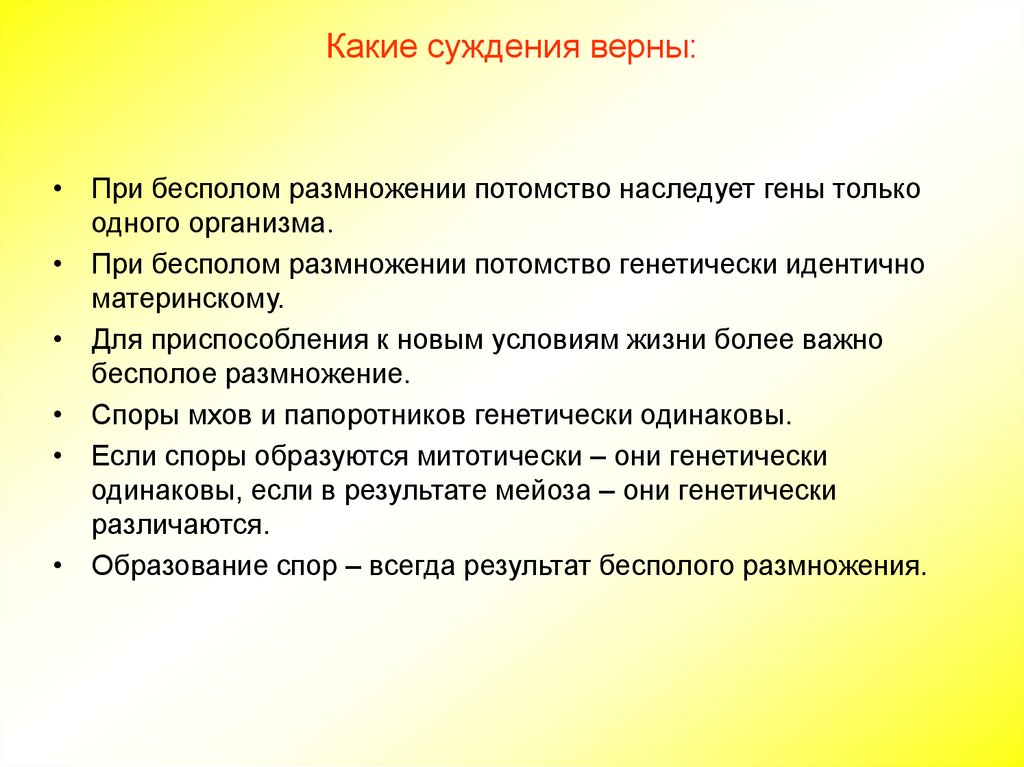 Какие суждения верны:

• При бесполом размножении потомство наследует гены только одного организма.
• При бесполом размножении потомство генетически идентично материнскому.
• Для приспособления к новым условиям жизни более важно бесполое размножение.
• Споры мхов и папоротников генетически одинаковы.
• Если споры образуются митотически – они генетически одинаковы, если в результате мейоза – они генетически различаются.
• Образование спор – всегда результат бесполого размножения.